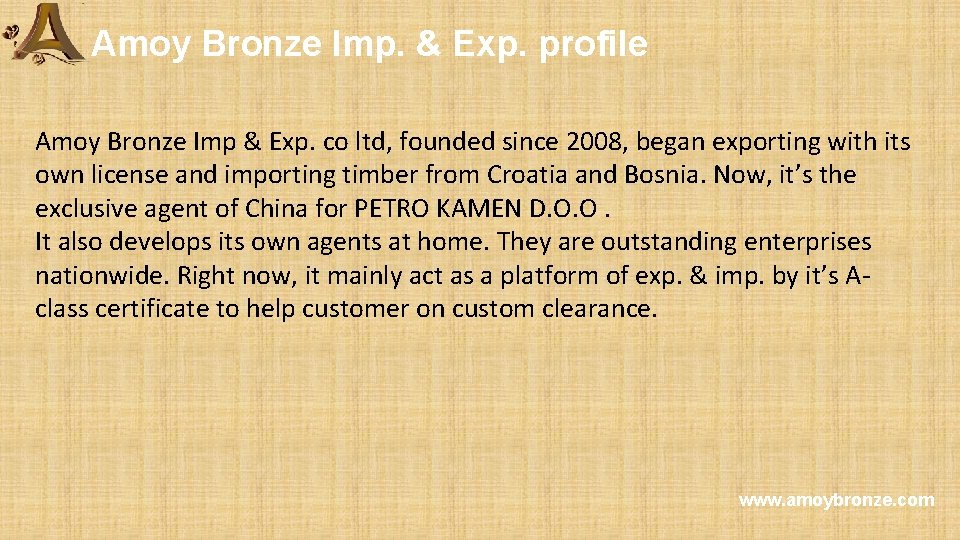 Amoy Bronze Imp. & Exp. profile

Amoy Bronze Imp & Exp. co ltd, founded since 2008, began exporting with its own license and importing timber from Croatia and Bosnia. Now, it's the exclusive agent of China for PETRO KAMEN D.O.O .

It also develops its own agents at home. They are outstanding enterprises nationwide. Right now, it mainly act as a platform of exp. & imp. by it's A-class certificate to help customer on custom clearance.

www.amoybronze.com